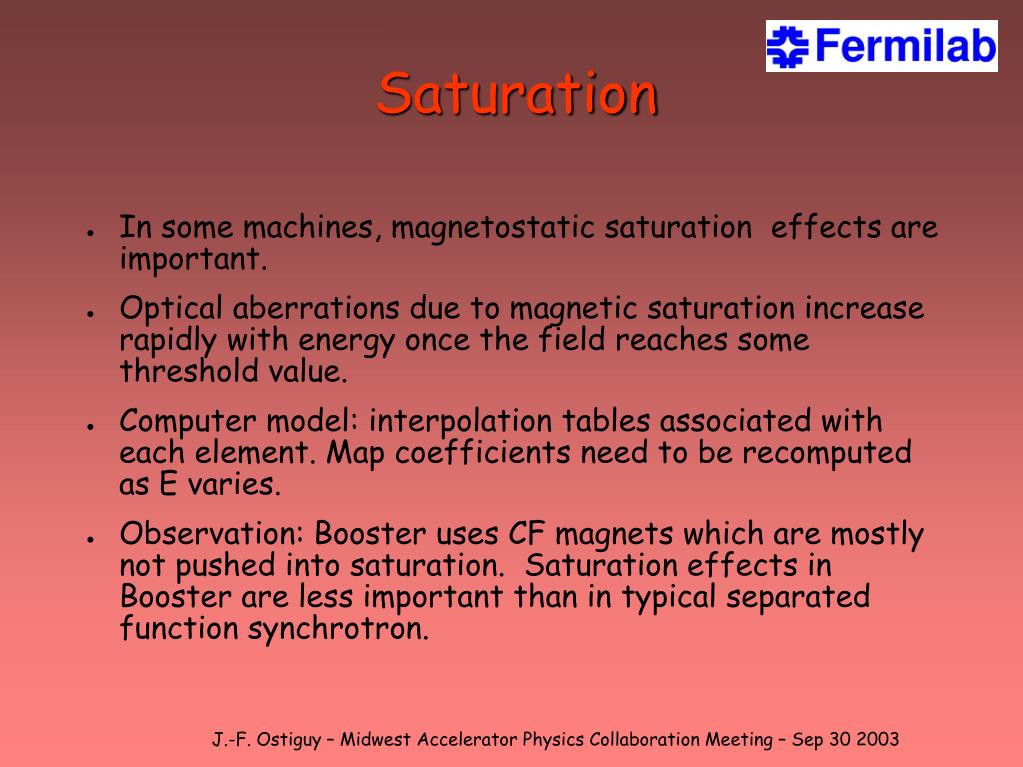 Fermilab

Saturation

- In some machines, magnetostatic saturation effects are important.
- Optical aberrations due to magnetic saturation increase rapidly with energy once the field reaches some threshold value.
- Computer model: interpolation tables associated with each element. Map coefficients need to be recomputed as E varies.
- Observation: Booster uses CF magnets which are mostly not pushed into saturation. Saturation effects in Booster are less important than in typical separated function synchrotron.

J.-F. Ostiguy – Midwest Accelerator Physics Collaboration Meeting – Sep 30 2003